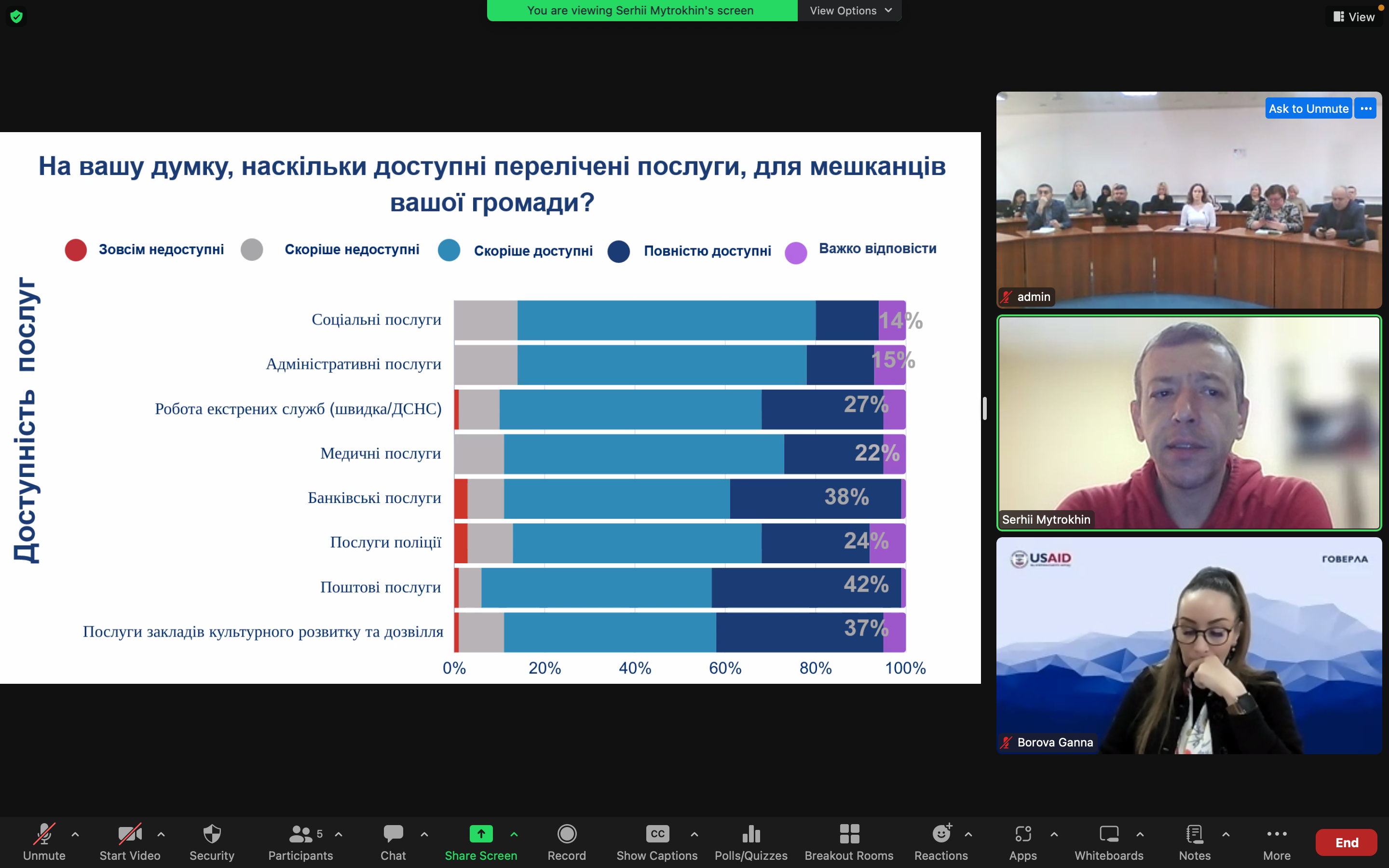 You are viewing Serhii Mytrokhin's screen View Options

View

На вашу думку, наскільки доступні перелічені послуги, для мешканців вашої громади?

Зовсім недоступні Скоріше недоступні Скоріше доступні Повністю доступні Важко відповісти

Доступність послуг

Соціальні послуги 14%
Адміністративні послуги 15%
Робота екстрених служб (швидка/ДСНС) 27%
Медичні послуги 22%
Банківські послуги 38%
Послуги поліції 24%
Поштові послуги 42%
Послуги закладів культурного розвитку та дозвілля 37%

0% 20% 40% 60% 80% 100%

Ask to Unmute

admin

Serhii Mytrokhin

USAID

ГОВЕРЛА

Borova Ganna

Unmute Start Video Security 5 Participants Chat Share Screen Record CC Show Captions Polls/Quizzes Breakout Rooms Reactions Apps Whiteboards Notes More End